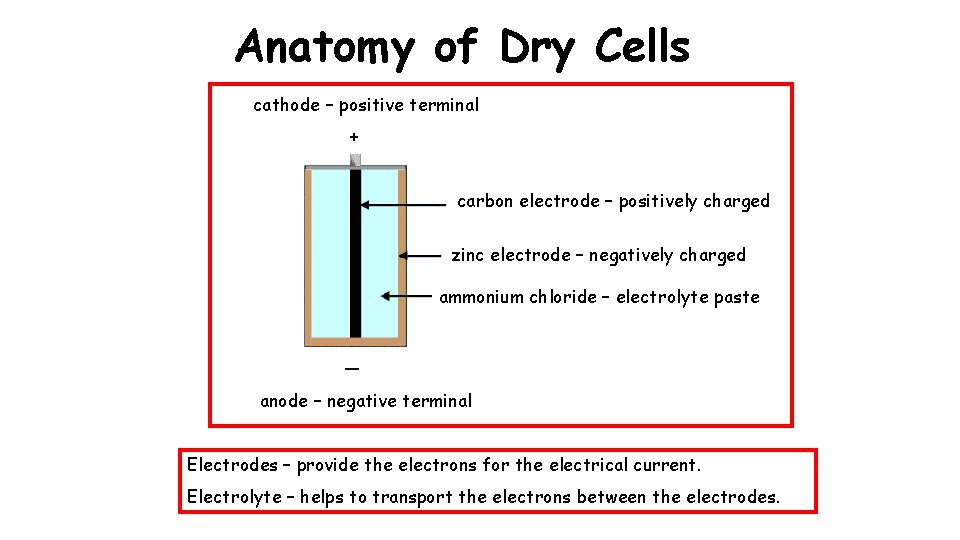 Anatomy of Dry Cells

cathode – positive terminal

+

carbon electrode – positively charged

zinc electrode – negatively charged

ammonium chloride – electrolyte paste

—

anode – negative terminal

Electrodes – provide the electrons for the electrical current.

Electrolyte – helps to transport the electrons between the electrodes.